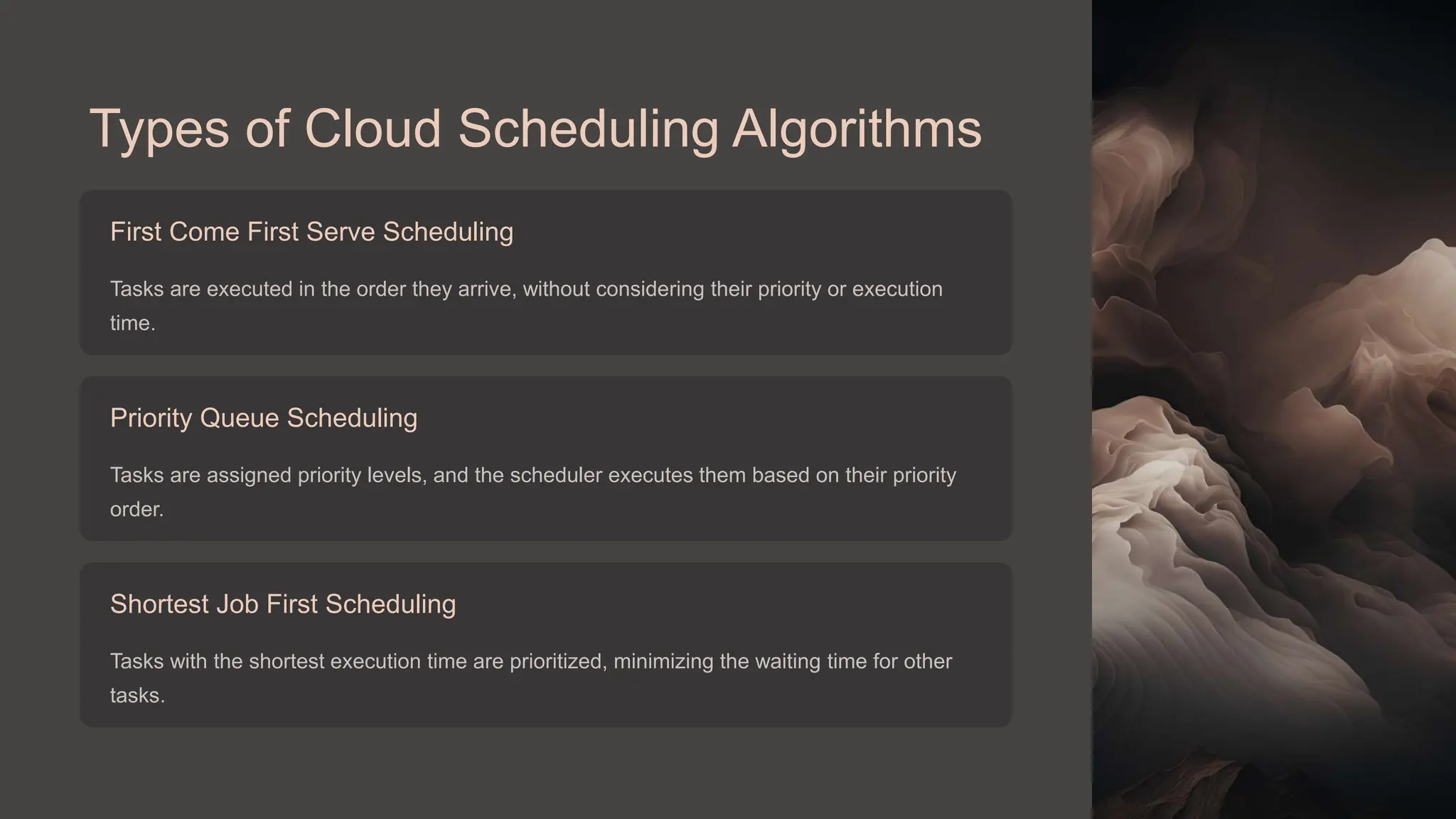 Types of Cloud Scheduling Algorithms

First Come First Serve Scheduling

Tasks are executed in the order they arrive, without considering their priority or execution time.

Priority Queue Scheduling

Tasks are assigned priority levels, and the scheduler executes them based on their priority order.

Shortest Job First Scheduling

Tasks with the shortest execution time are prioritized, minimizing the waiting time for other tasks.